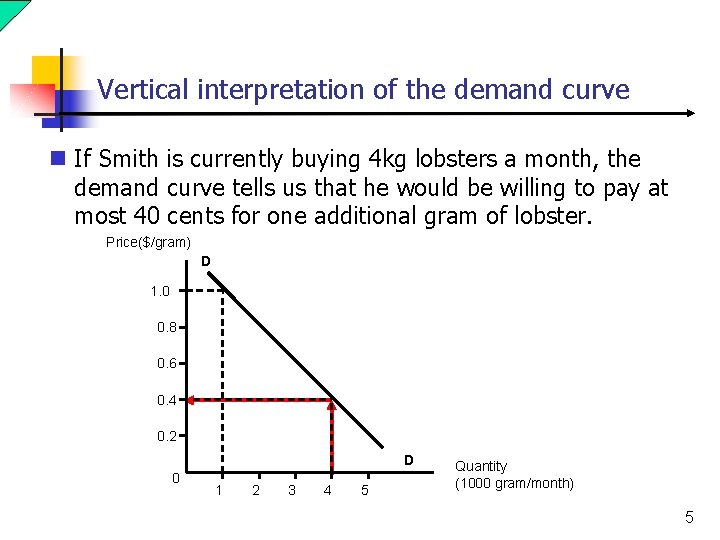 Vertical interpretation of the demand curve

If Smith is currently buying 4kg lobsters a month, the demand curve tells us that he would be willing to pay at most 40 cents for one additional gram of lobster.

Price($/gram)

D

1.0

0.8

0.6

0.4

0.2

0

1 2 3 4 5

D

Quantity
(1000 gram/month)

5